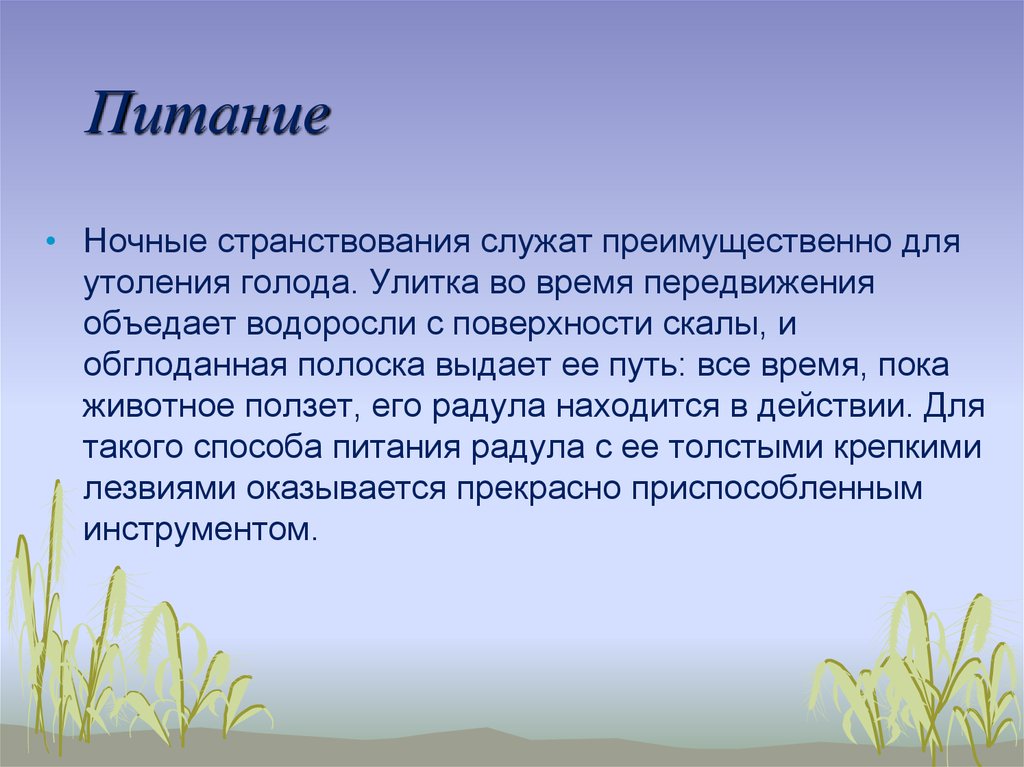 Питание

• Ночные странствования служат преимущественно для утоления голода. Улитка во время передвижения объедает водоросли с поверхности скалы, и обглоданная полоска выдает ее путь: все время, пока животное ползет, его радула находится в действии. Для такого способа питания радула с ее толстыми крепкими лезвиями оказывается прекрасно приспособленным инструментом.